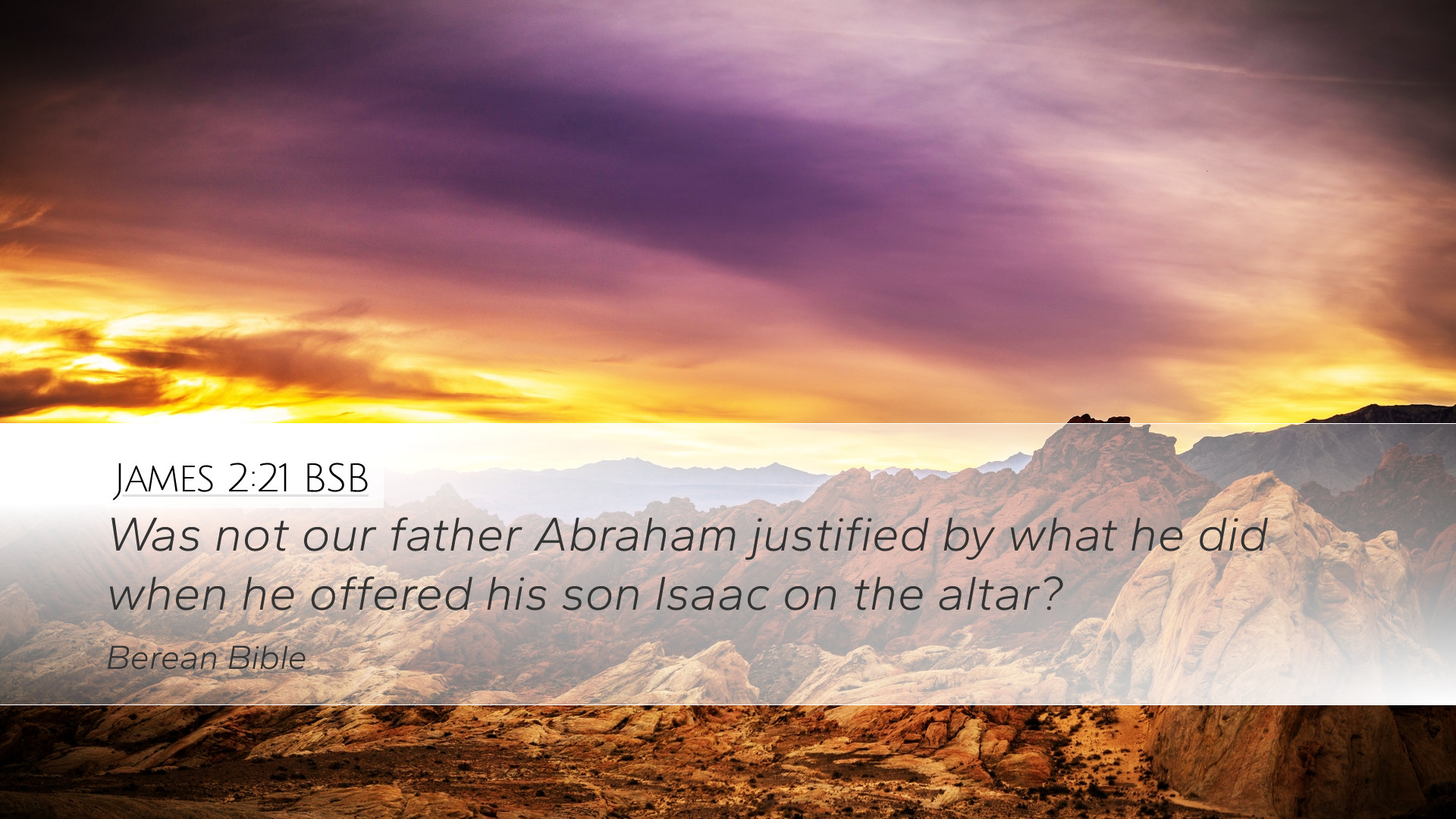 James 2:21 BSB

Was not our father Abraham justified by what he did when he offered his son Isaac on the altar?

Berean Bible